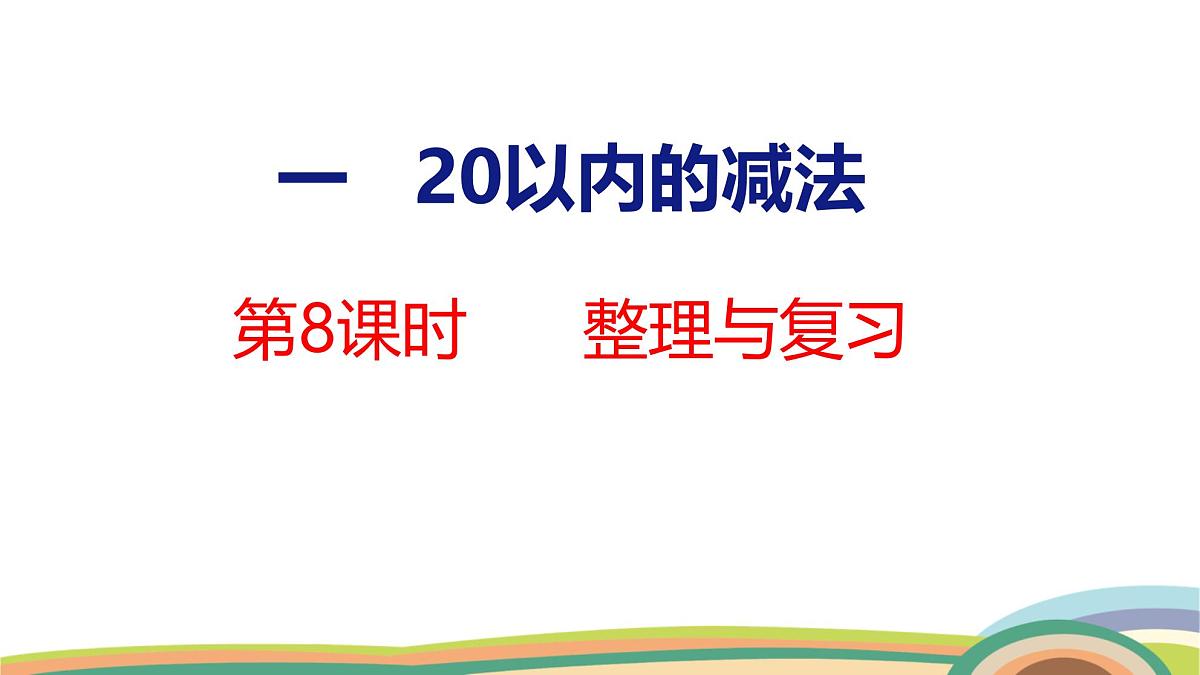 一　20以内的减法

第8课时　　整理与复习